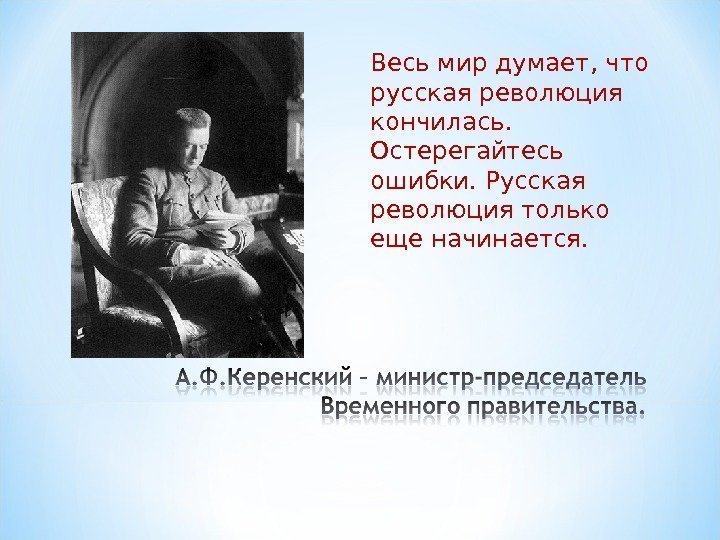 Весь мир думает, что русская революция кончилась. Остерегайтесь ошибки. Русская революция только еще начинается.

А.Ф.Керенский – министр-председатель Временного правительства.